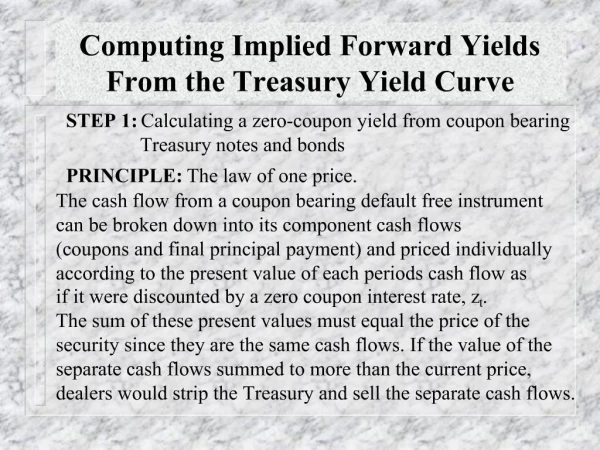 Computing Implied Forward Yields From the Treasury Yield Curve

STEP 1: Calculating a zero-coupon yield from coupon bearing Treasury notes and bonds

PRINCIPLE: The law of one price.
The cash flow from a coupon bearing default free instrument can be broken down into its component cash flows (coupons and final principal payment) and priced individually according to the present value of each periods cash flow as if it were discounted by a zero coupon interest rate, $z_t$.
The sum of these present values must equal the price of the security since they are the same cash flows. If the value of the separate cash flows summed to more than the current price, dealers would strip the Treasury and sell the separate cash flows.